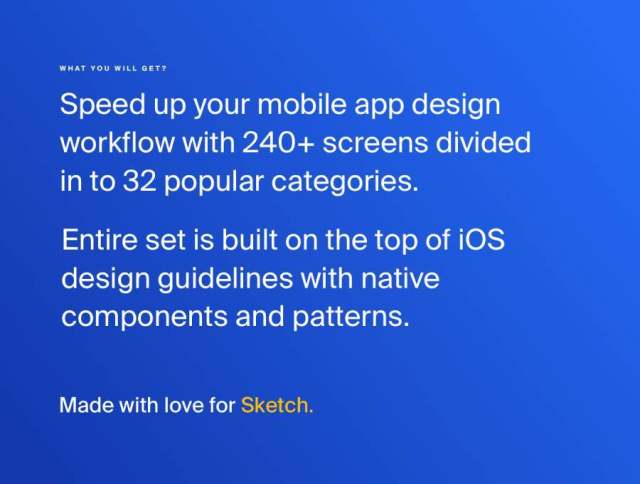 WHAT YOU WILL GET?

Speed up your mobile app design workflow with 240+ screens divided in to 32 popular categories.

Entire set is built on the top of iOS design guidelines with native components and patterns.

Made with love for Sketch.